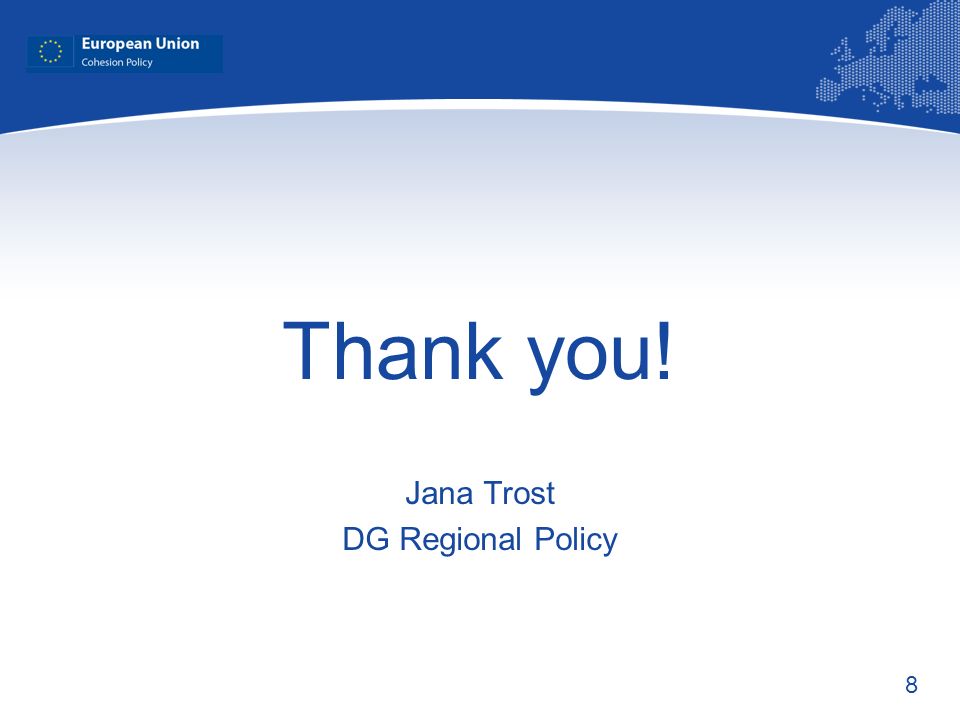 European Union
Cohesion Policy

Thank you!

Jana Trost
DG Regional Policy

8